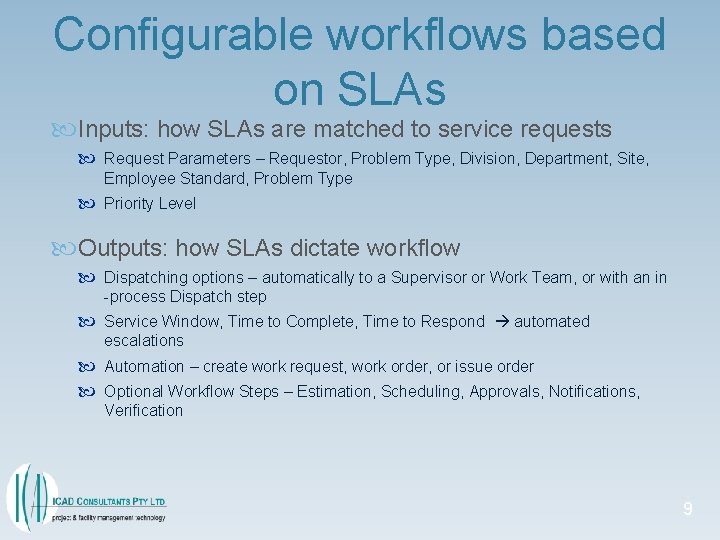 Configurable workflows based on SLAs

Inputs: how SLAs are matched to service requests

Request Parameters – Requestor, Problem Type, Division, Department, Site, Employee Standard, Problem Type

Priority Level

Outputs: how SLAs dictate workflow

Dispatching options – automatically to a Supervisor or Work Team, or with an in-process Dispatch step

Service Window, Time to Complete, Time to Respond → automated escalations

Automation – create work request, work order, or issue order

Optional Workflow Steps – Estimation, Scheduling, Approvals, Notifications, Verification

ICAD CONSULTANTS PTY LTD
project & facility management technology

9